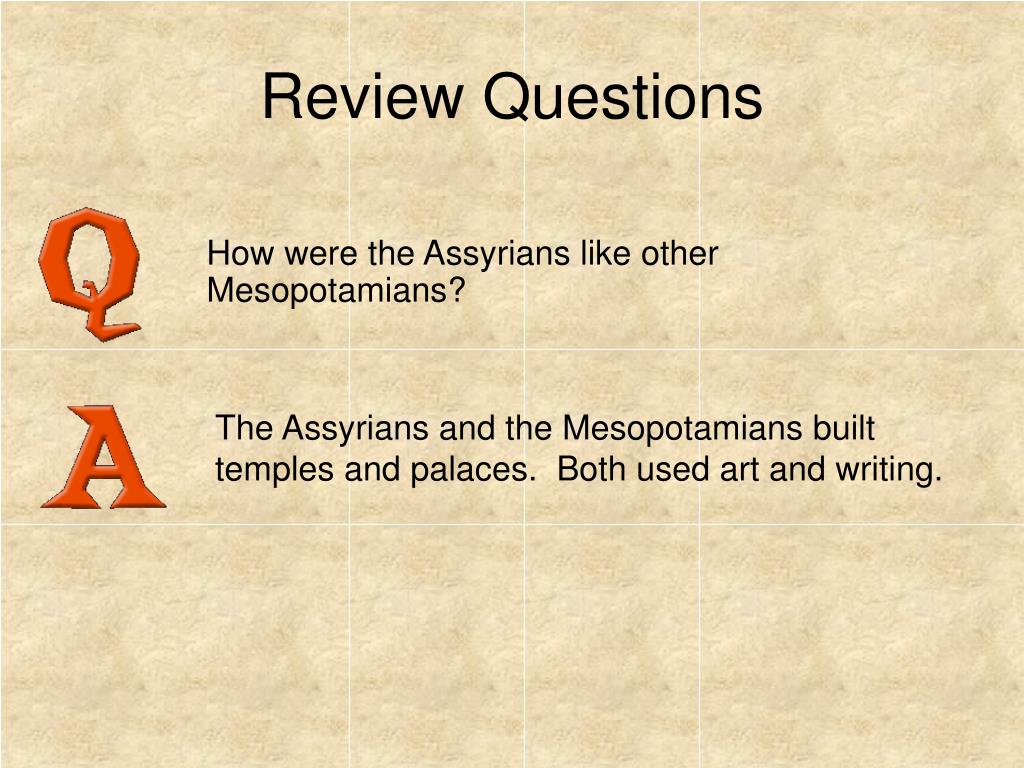 Review Questions

Q

How were the Assyrians like other Mesopotamians?

A

The Assyrians and the Mesopotamians built temples and palaces.  Both used art and writing.